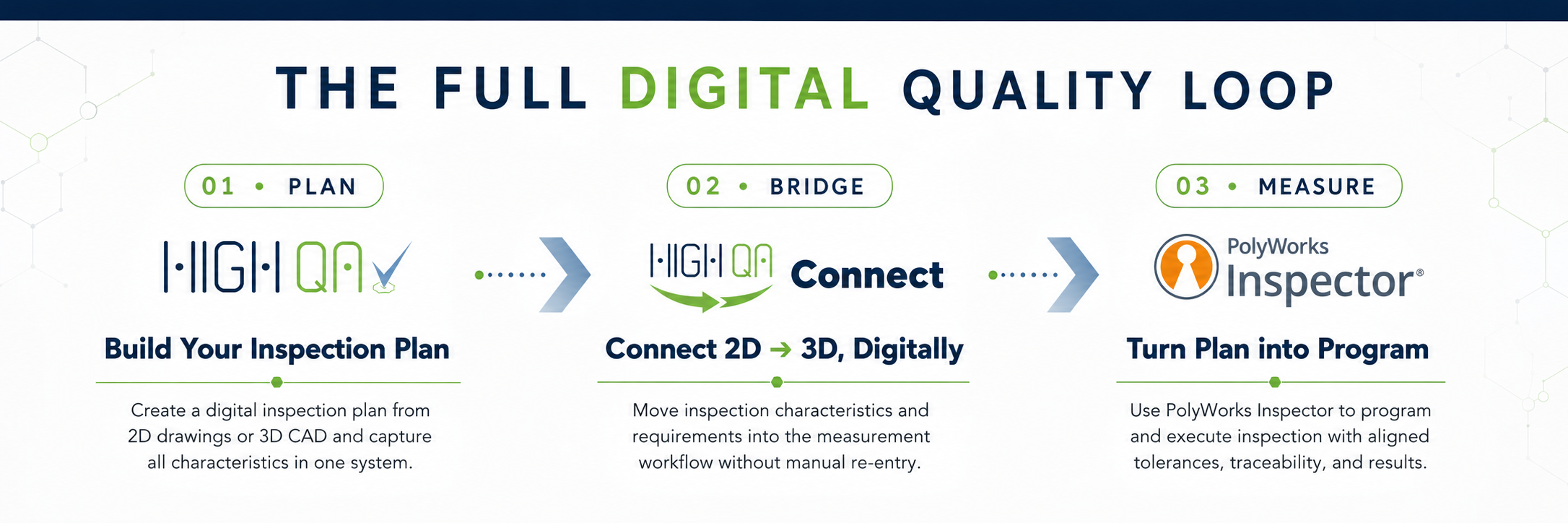 THE FULL DIGITAL QUALITY LOOP

01 • PLAN

HIGH QA

Build Your Inspection Plan

Create a digital inspection plan from 2D drawings or 3D CAD and capture all characteristics in one system.

02 • BRIDGE

HIGH QA Connect

Connect 2D → 3D, Digitally

Move inspection characteristics and requirements into the measurement workflow without manual re-entry.

03 • MEASURE

PolyWorks Inspector®

Turn Plan into Program

Use PolyWorks Inspector to program and execute inspection with aligned tolerances, traceability, and results.